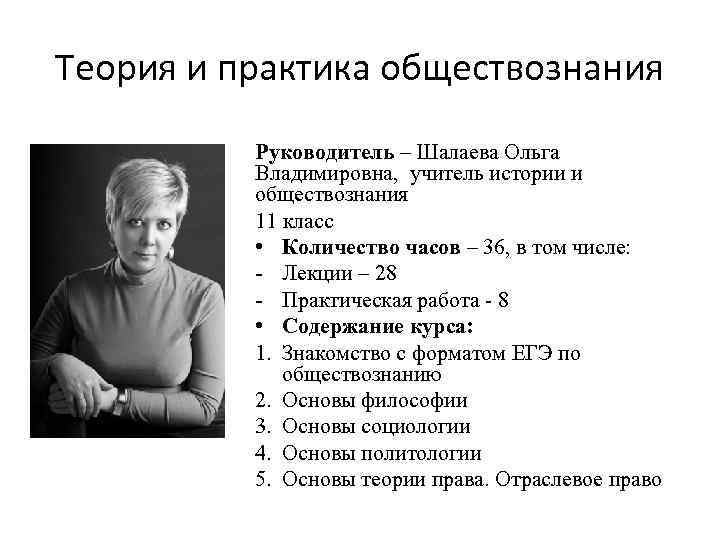 Теория и практика обществознания

Руководитель – Шалаева Ольга Владимировна, учитель истории и обществознания

11 класс

• Количество часов – 36, в том числе:
- Лекции – 28
- Практическая работа - 8
• Содержание курса:
1. Знакомство с форматом ЕГЭ по обществознанию
2. Основы философии
3. Основы социологии
4. Основы политологии
5. Основы теории права. Отраслевое право